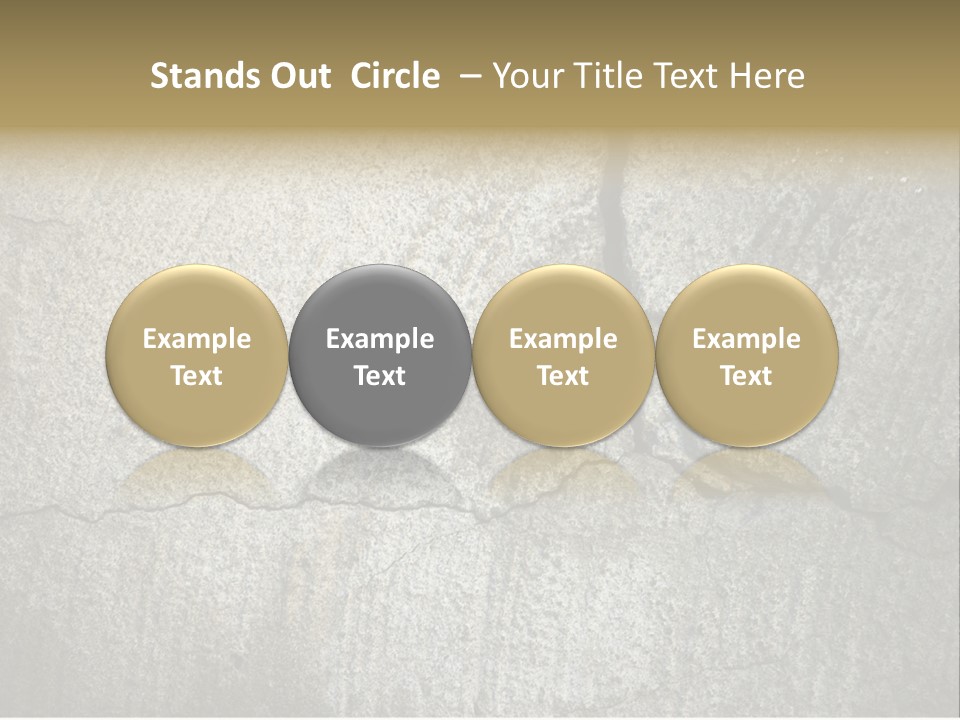 Stands Out Circle – Your Title Text Here

Example Text

Example Text

Example Text

Example Text